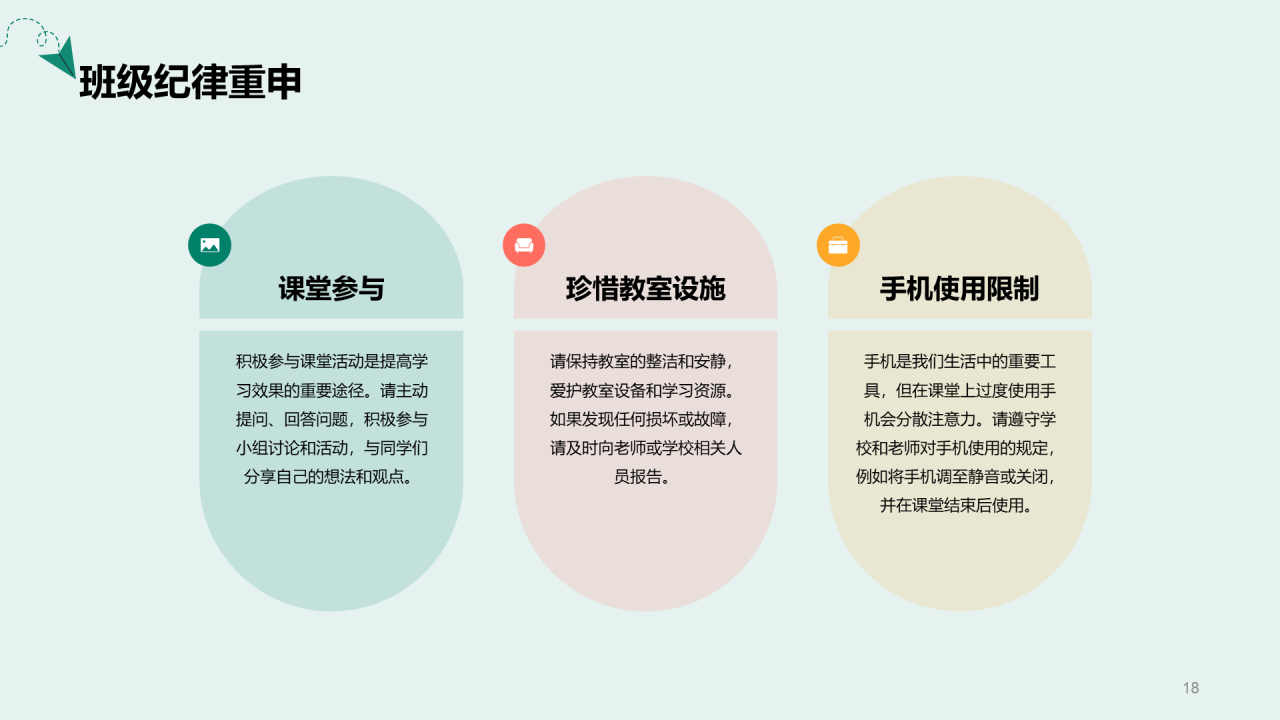 班级纪律重申

课堂参与

积极参与课堂活动是提高学习效果的重要途径。请主动提问、回答问题，积极参与小组讨论和活动，与同学们分享自己的想法和观点。

珍惜教室设施

请保持教室的整洁和安静，爱护教室设备和学习资源。如果发现任何损坏或故障，请及时向老师或学校相关人员报告。

手机使用限制

手机是我们生活中的重要工具，但在课堂上过度使用手机会分散注意力。请遵守学校和老师对手机使用的规定，例如将手机调至静音或关闭，并在课堂结束后使用。

18